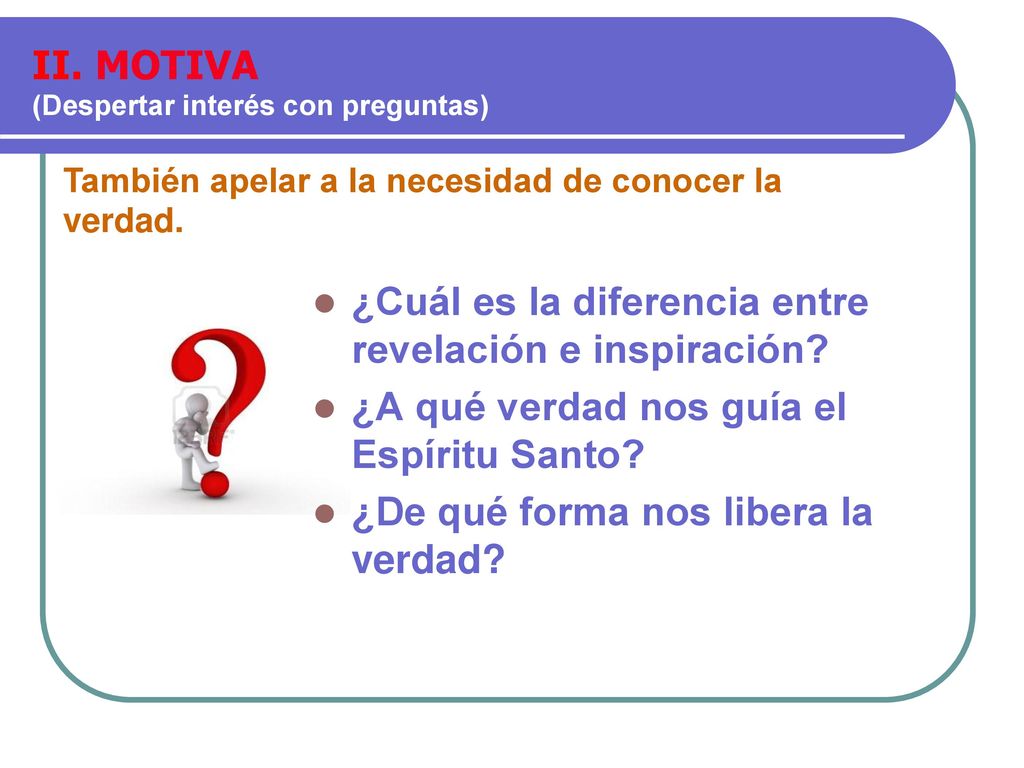 II. MOTIVA
(Despertar interés con preguntas)

También apelar a la necesidad de conocer la verdad.

- ¿Cuál es la diferencia entre revelación e inspiración?
- ¿A qué verdad nos guía el Espíritu Santo?
- ¿De qué forma nos libera la verdad?